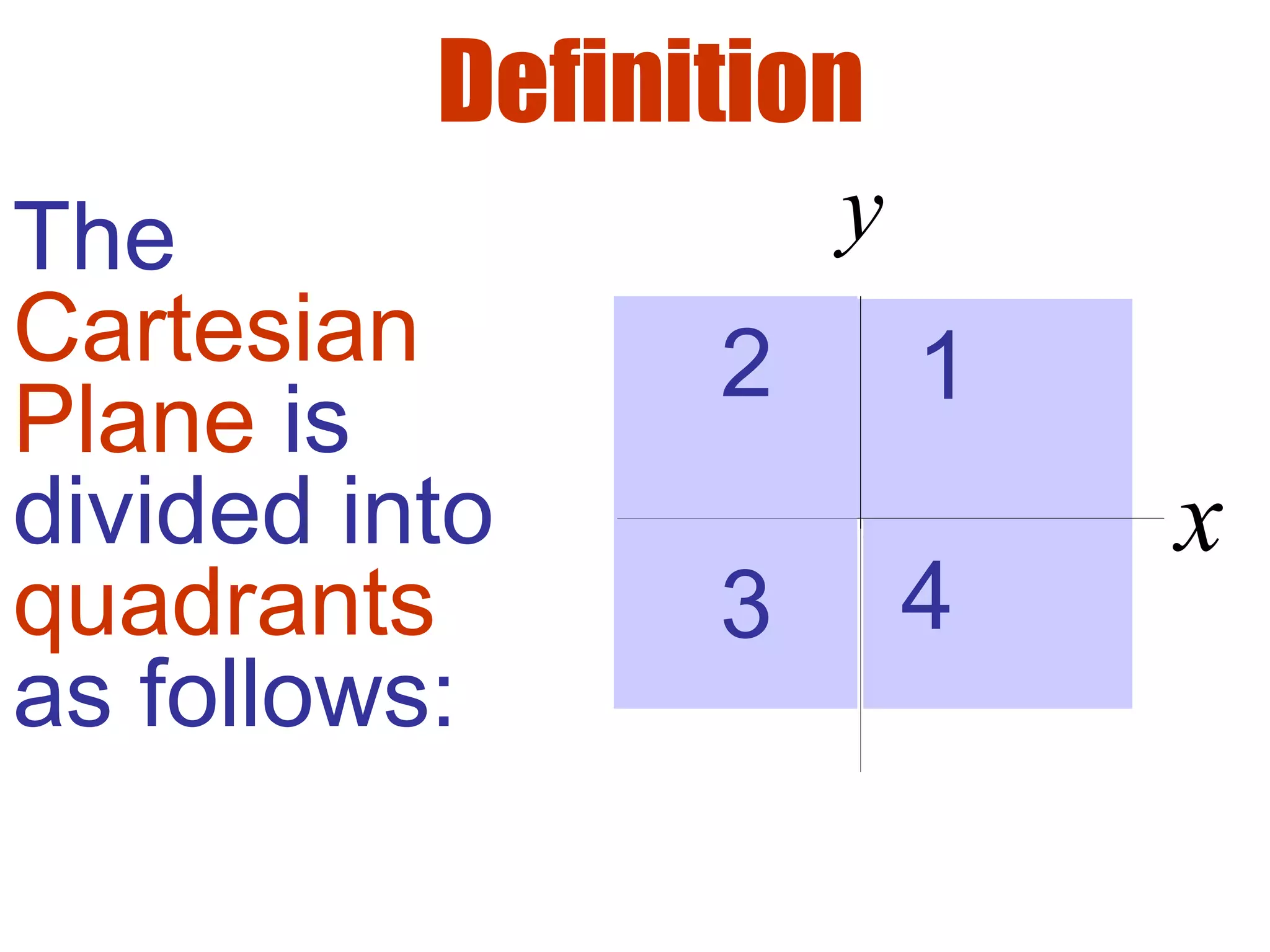 Definition

The Cartesian Plane is divided into quadrants as follows:

$y$

2

1

$x$

3

4